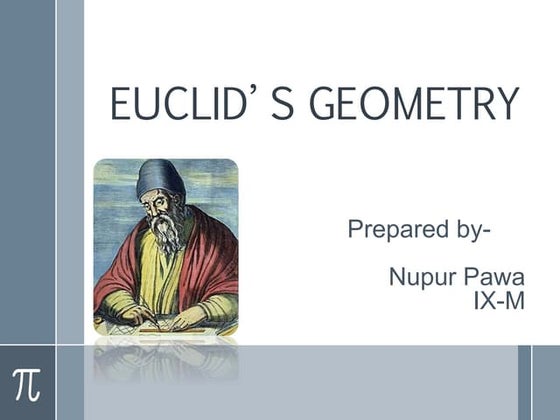 EUCLID' S GEOMETRY

Prepared by-

Nupur Pawa
IX-M

$\pi$